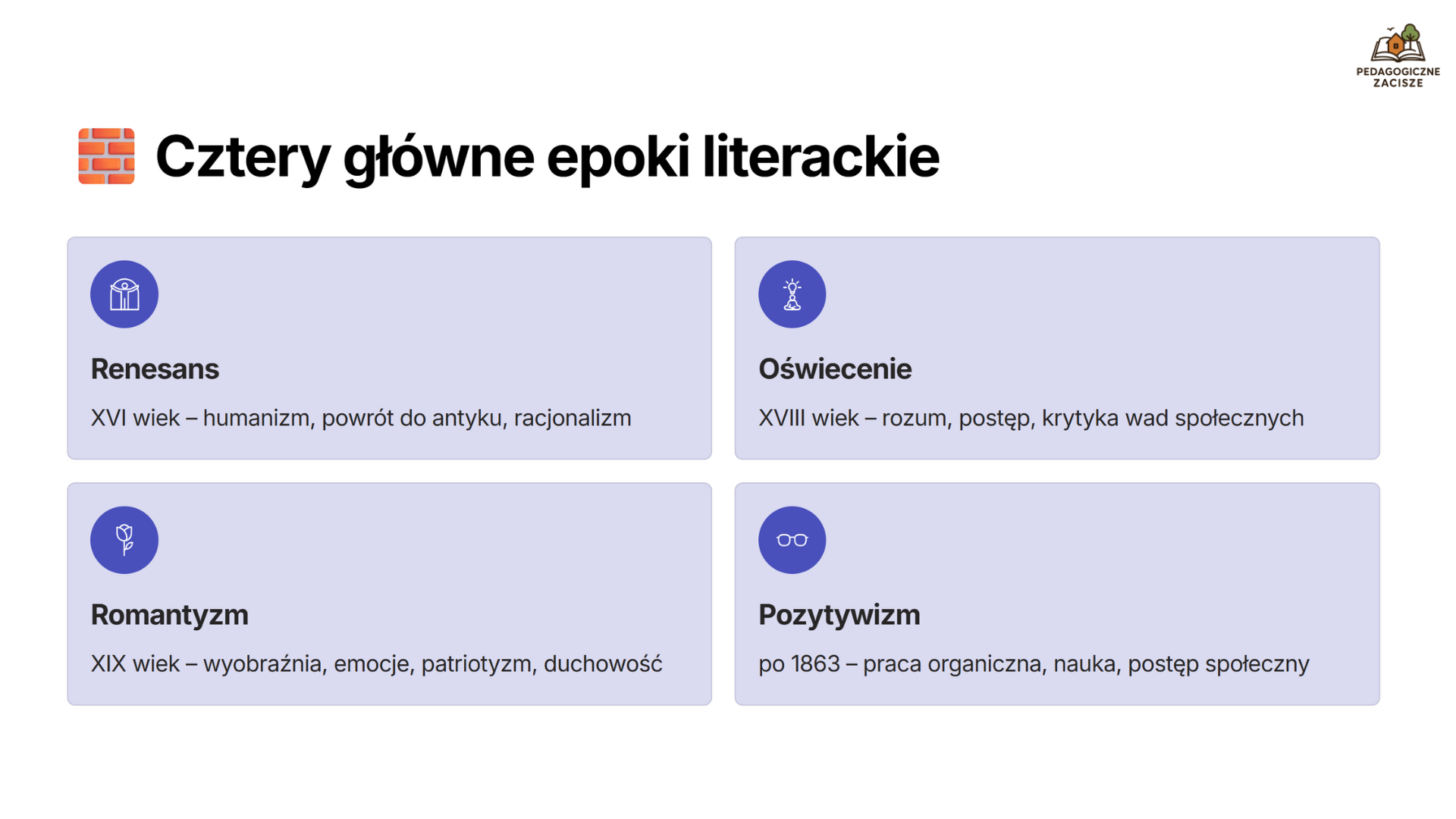 PEDAGOGICZNE ZACISZE

Cztery główne epoki literackie

Renesans

XVI wiek – humanizm, powrót do antyku, racjonalizm

Oświecenie

XVIII wiek – rozum, postęp, krytyka wad społecznych

Romantyzm

XIX wiek – wyobraźnia, emocje, patriotyzm, duchowość

Pozytywizm

po 1863 – praca organiczna, nauka, postęp społeczny